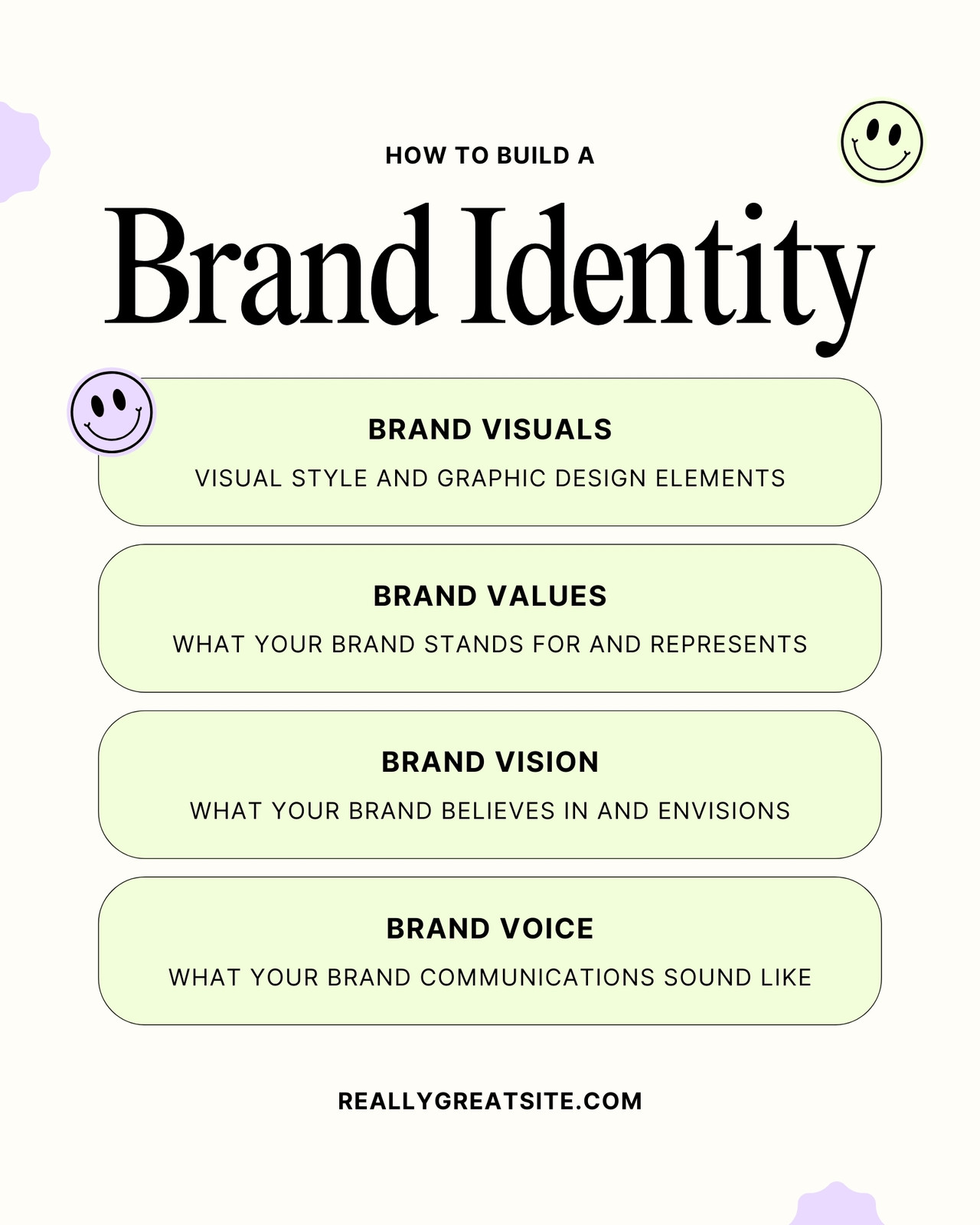 HOW TO BUILD A

Brand Identity

BRAND VISUALS

VISUAL STYLE AND GRAPHIC DESIGN ELEMENTS

BRAND VALUES

WHAT YOUR BRAND STANDS FOR AND REPRESENTS

BRAND VISION

WHAT YOUR BRAND BELIEVES IN AND ENVISIONS

BRAND VOICE

WHAT YOUR BRAND COMMUNICATIONS SOUND LIKE

REALLYGREATSITE.COM